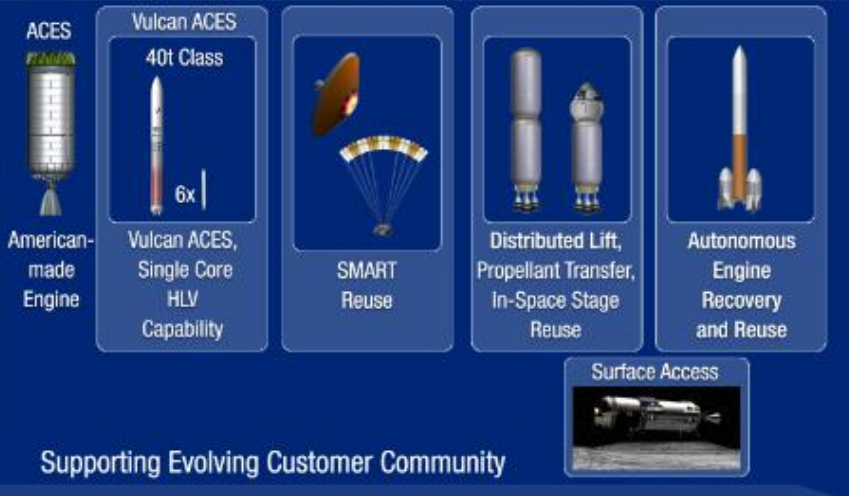 ACES

American-made Engine

Vulcan ACES

40t Class

6x

Vulcan ACES, Single Core HLV Capability

SMART Reuse

Distributed Lift, Propellant Transfer, In-Space Stage Reuse

Autonomous Engine Recovery and Reuse

Surface Access

Supporting Evolving Customer Community